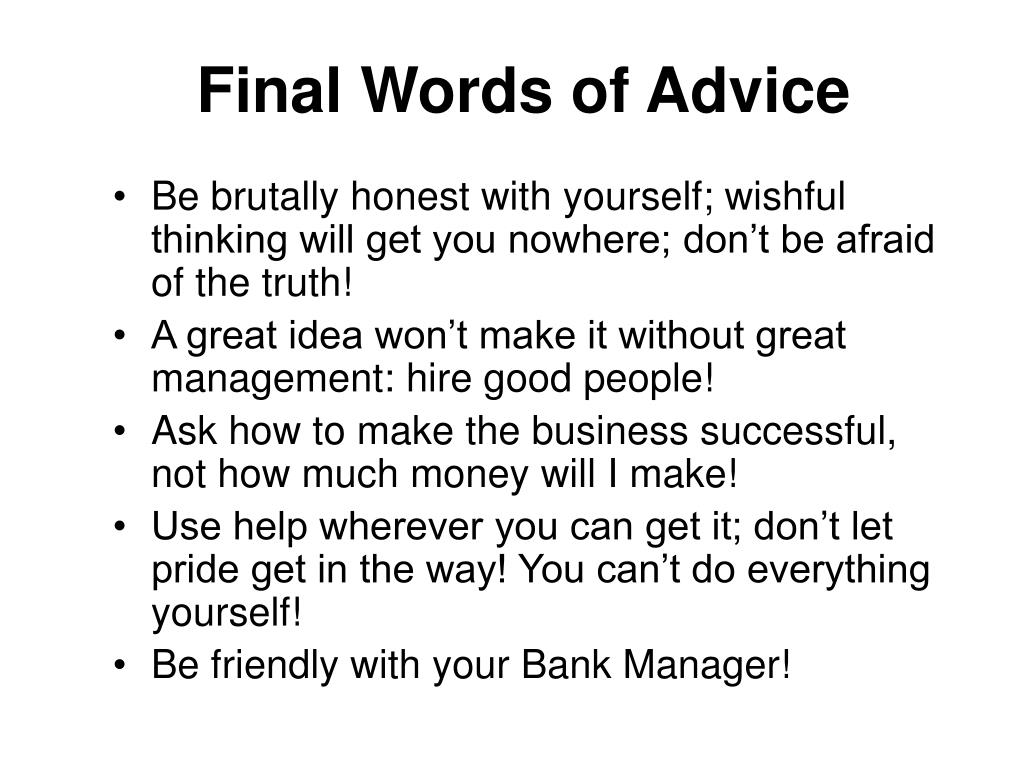 Final Words of Advice

• Be brutally honest with yourself; wishful thinking will get you nowhere; don’t be afraid of the truth!
• A great idea won’t make it without great management: hire good people!
• Ask how to make the business successful, not how much money will I make!
• Use help wherever you can get it; don’t let pride get in the way! You can’t do everything yourself!
• Be friendly with your Bank Manager!